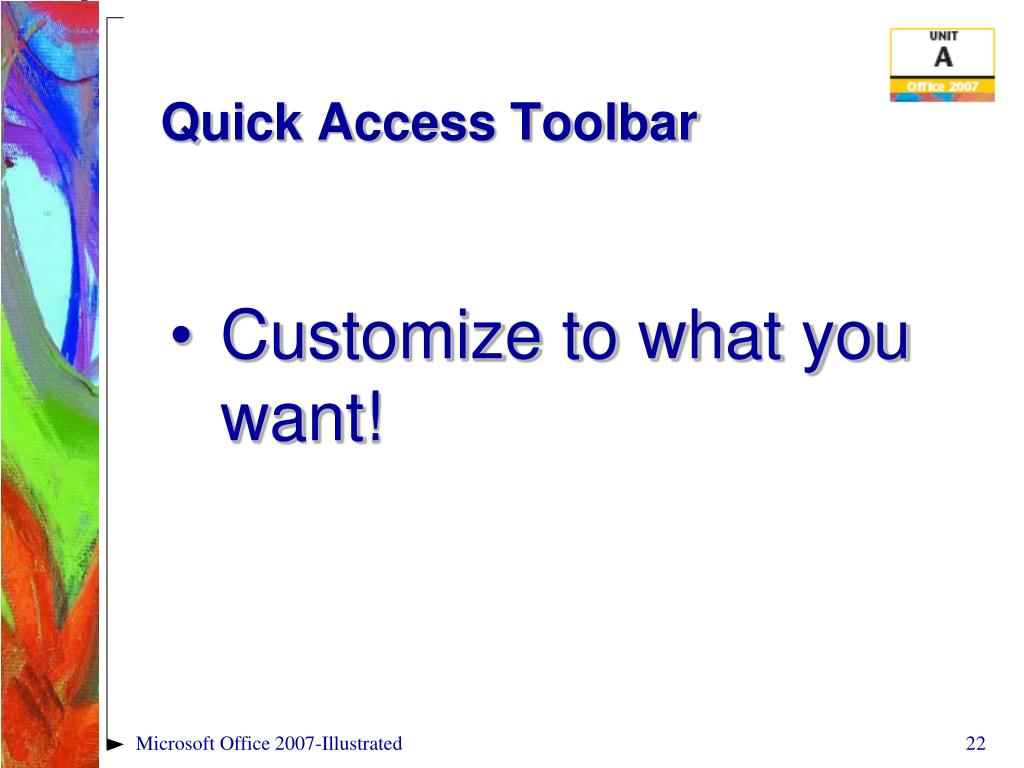 UNIT
A
Office 2007

Quick Access Toolbar

• Customize to what you want!

Microsoft Office 2007-Illustrated

22